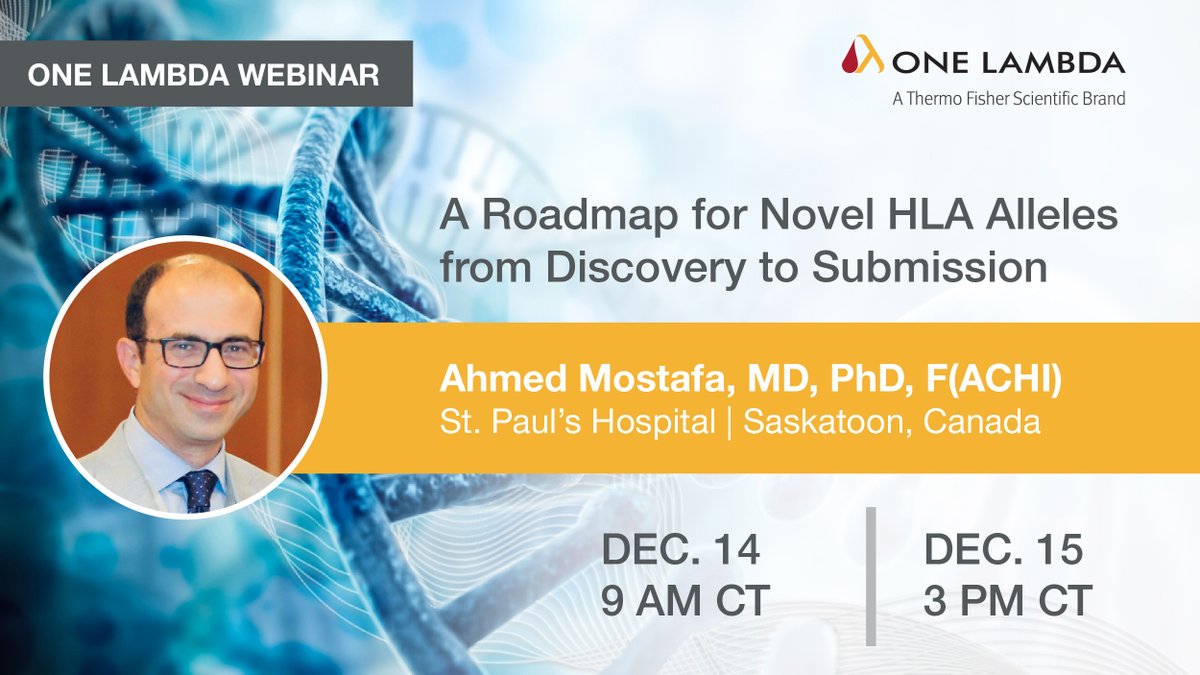 ONE LAMBDA WEBINAR

ONE LAMBDA
A Thermo Fisher Scientific Brand

A Roadmap for Novel HLA Alleles from Discovery to Submission

Ahmed Mostafa, MD, PhD, F(ACHI)
St. Paul's Hospital | Saskatoon, Canada

DEC. 14
9 AM CT

DEC. 15
3 PM CT